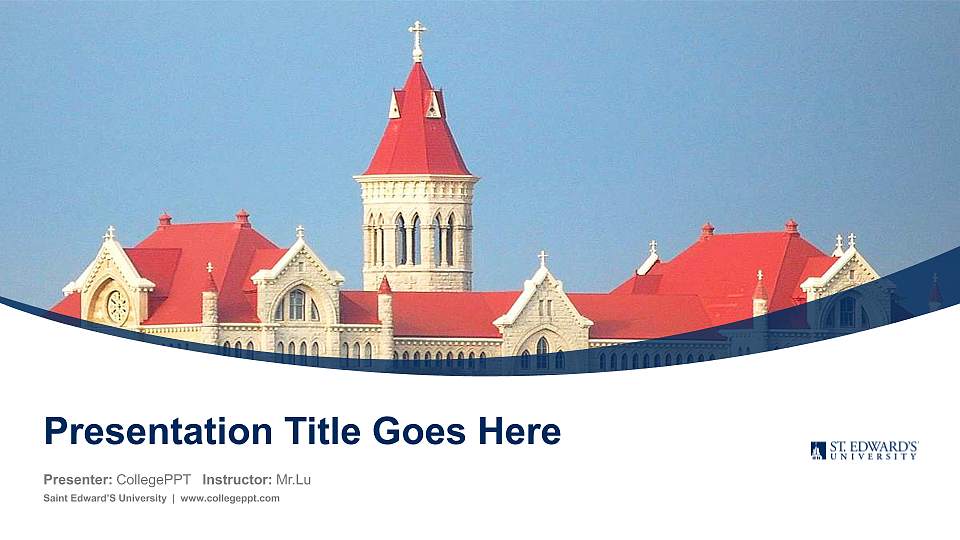 Presentation Title Goes Here

Presenter: CollegePPT Instructor: Mr.Lu

Saint Edward'S University | www.collegeppt.com

ST. EDWARD'S UNIVERSITY